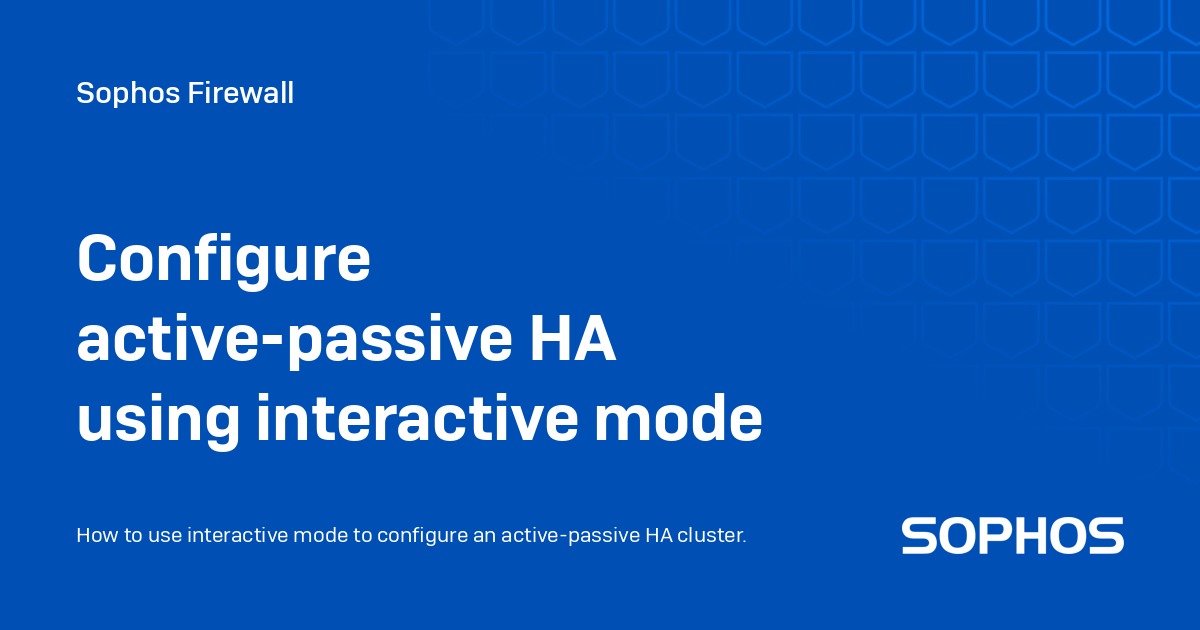 Sophos Firewall

Configure active-passive HA using interactive mode

How to use interactive mode to configure an active-passive HA cluster.

SOPHOS